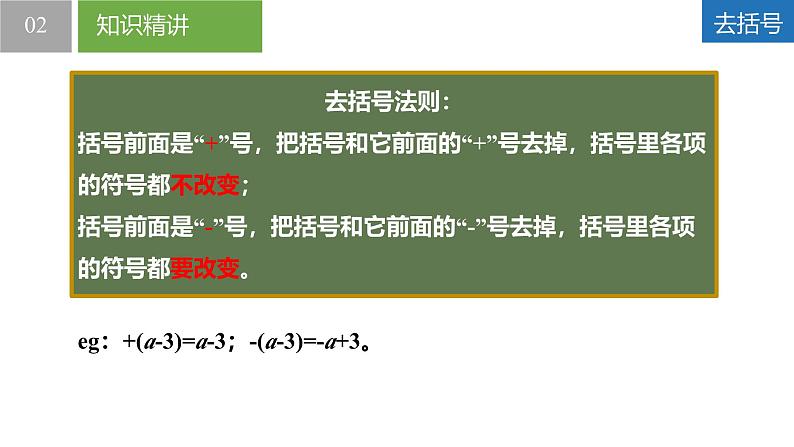 02

知识精讲

去括号

去括号法则：

括号前面是“+”号，把括号和它前面的“+”号去掉，括号里各项的符号都不改变；

括号前面是“-”号，把括号和它前面的“-”号去掉，括号里各项的符号都要改变。

eg：$+(a-3)=a-3$；$-(a-3)=-a+3$。